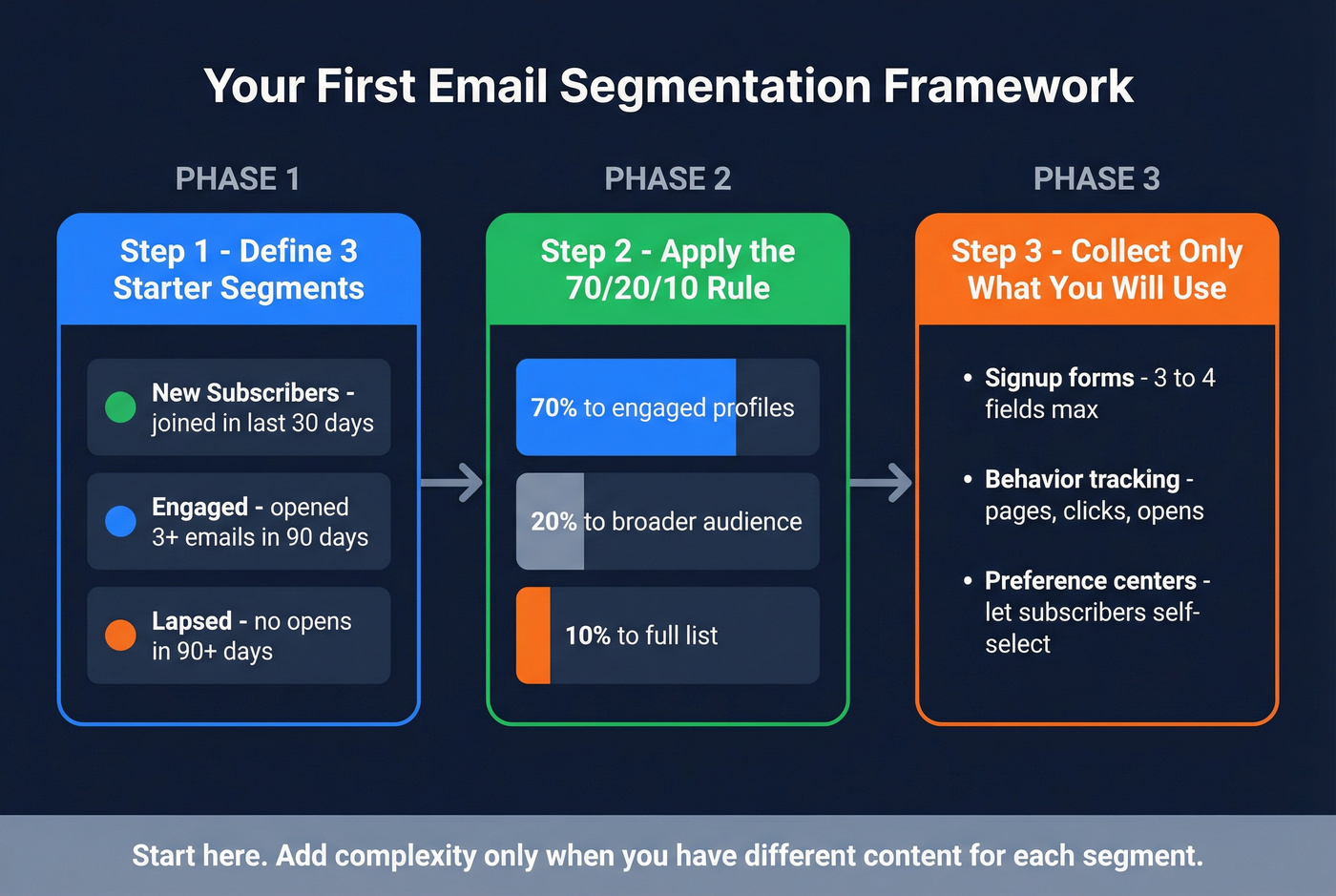 Your First Email Segmentation Framework

PHASE 1

Step 1 - Define 3 Starter Segments

New Subscribers - joined in last 30 days

Engaged - opened 3+ emails in 90 days

Lapsed - no opens in 90+ days

PHASE 2

Step 2 - Apply the 70/20/10 Rule

70% to engaged profiles

20% to broader audience

10% to full list

PHASE 3

Step 3 - Collect Only What You Will Use

• Signup forms - 3 to 4 fields max

• Behavior tracking - pages, clicks, opens

• Preference centers - let subscribers self-select

Start here. Add complexity only when you have different content for each segment.